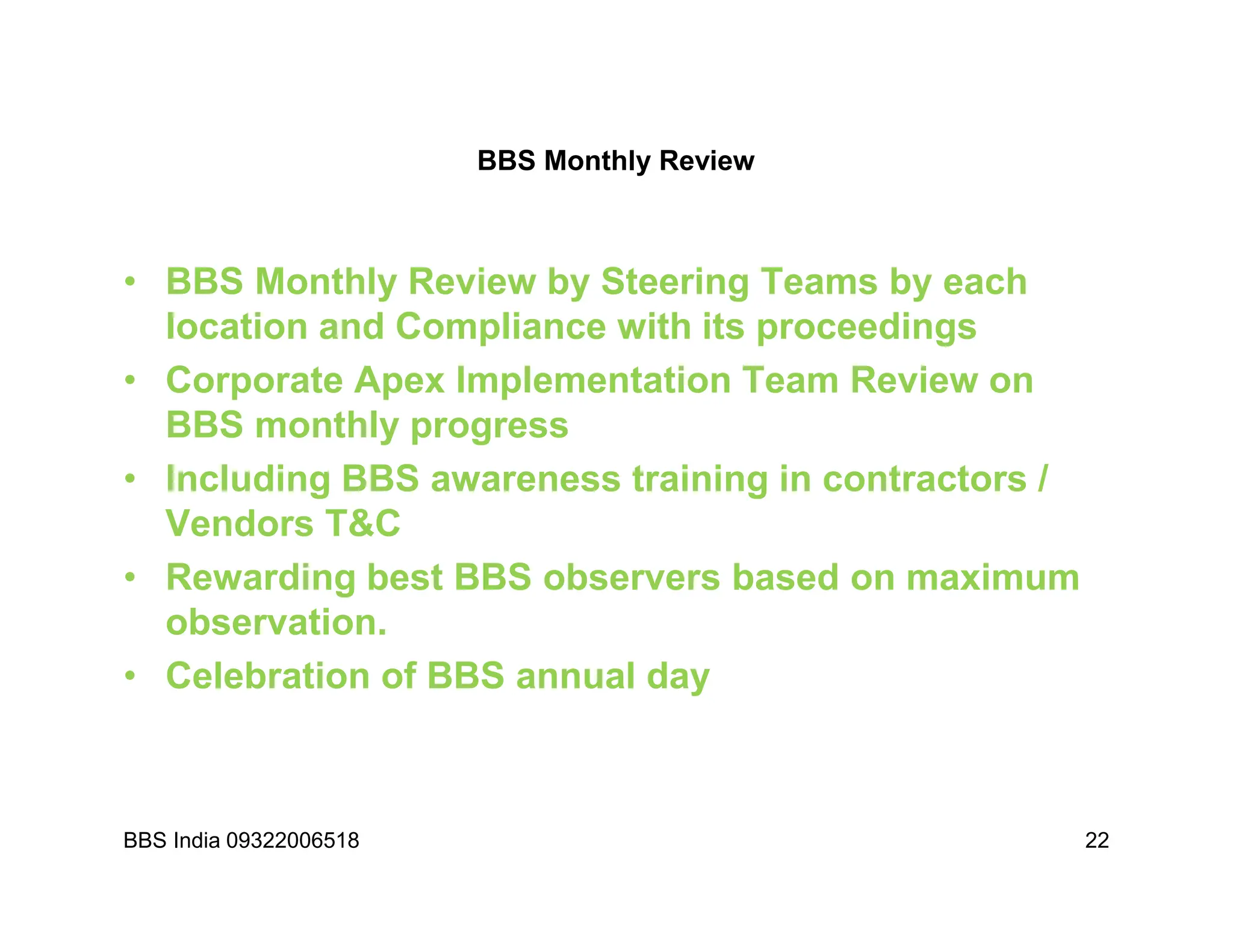 BBS Monthly Review

• BBS Monthly Review by Steering Teams by each location and Compliance with its proceedings
• Corporate Apex Implementation Team Review on BBS monthly progress
• Including BBS awareness training in contractors / Vendors T&C
• Rewarding best BBS observers based on maximum observation.
• Celebration of BBS annual day

BBS India 09322006518

22